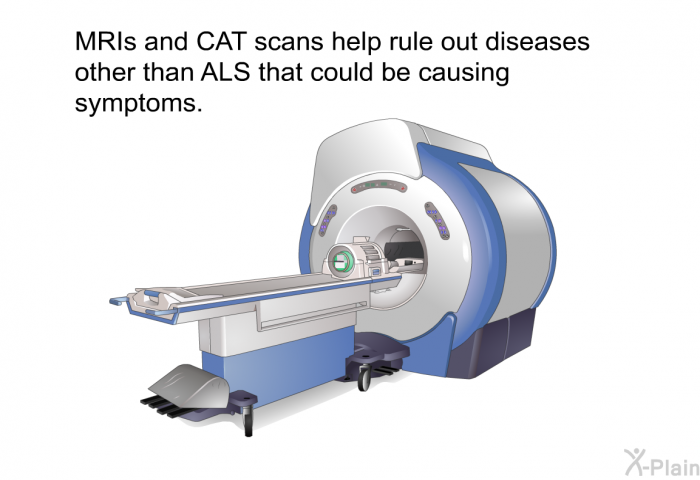 MRIs and CAT scans help rule out diseases other than ALS that could be causing symptoms.

X-Plain